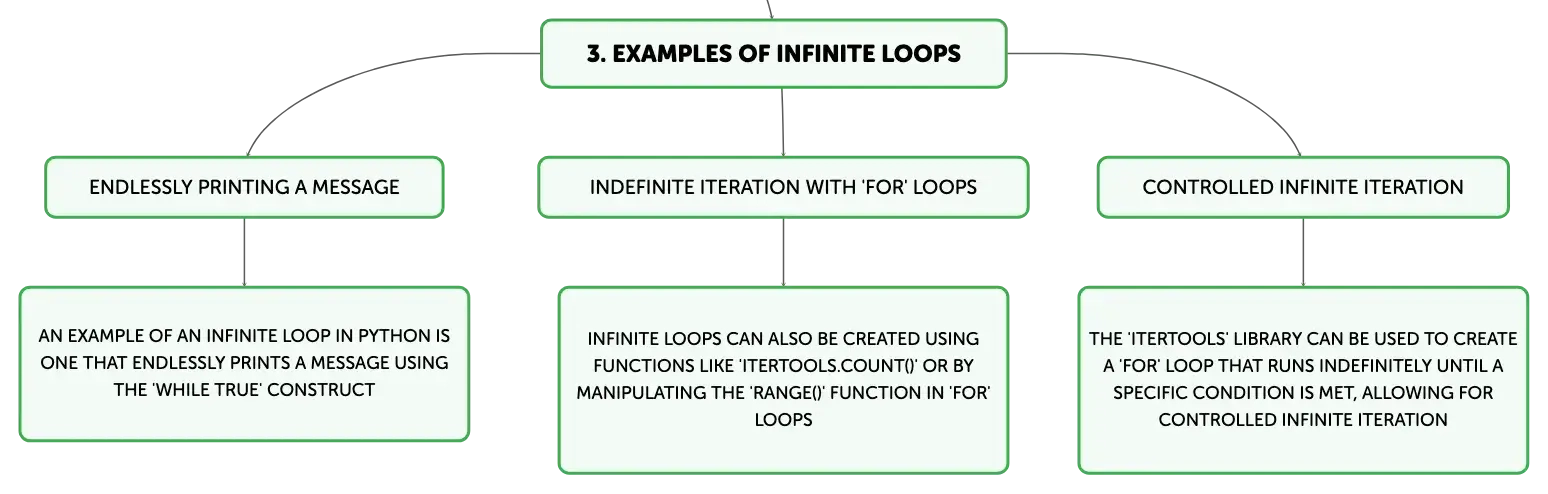 3. EXAMPLES OF INFINITE LOOPS

ENDLESSLY PRINTING A MESSAGE

AN EXAMPLE OF AN INFINITE LOOP IN PYTHON IS ONE THAT ENDLESSLY PRINTS A MESSAGE USING THE 'WHILE TRUE' CONSTRUCT

INDEFINITE ITERATION WITH 'FOR' LOOPS

INFINITE LOOPS CAN ALSO BE CREATED USING FUNCTIONS LIKE 'ITERTOOLS.COUNT()' OR BY MANIPULATING THE 'RANGE()' FUNCTION IN 'FOR' LOOPS

CONTROLLED INFINITE ITERATION

THE 'ITERTOOLS' LIBRARY CAN BE USED TO CREATE A 'FOR' LOOP THAT RUNS INDEFINITELY UNTIL A SPECIFIC CONDITION IS MET, ALLOWING FOR CONTROLLED INFINITE ITERATION